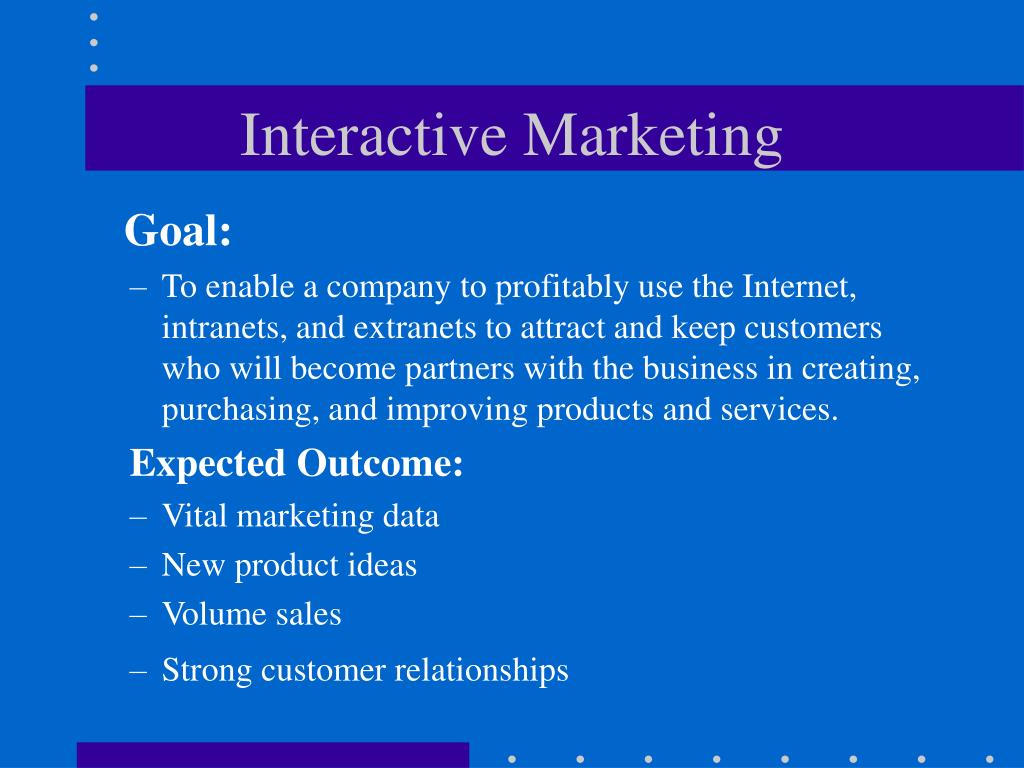 Interactive Marketing

Goal:

– To enable a company to profitably use the Internet, intranets, and extranets to attract and keep customers who will become partners with the business in creating, purchasing, and improving products and services.

Expected Outcome:

– Vital marketing data
– New product ideas
– Volume sales
– Strong customer relationships